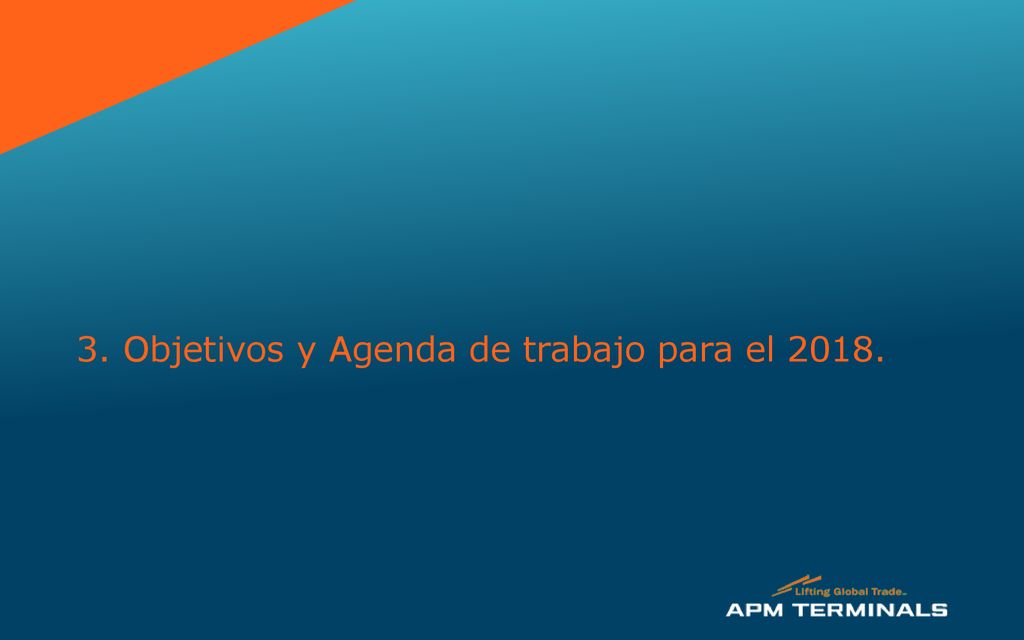 3. Objetivos y Agenda de trabajo para el 2018.

Lifting Global Trade.
APM TERMINALS